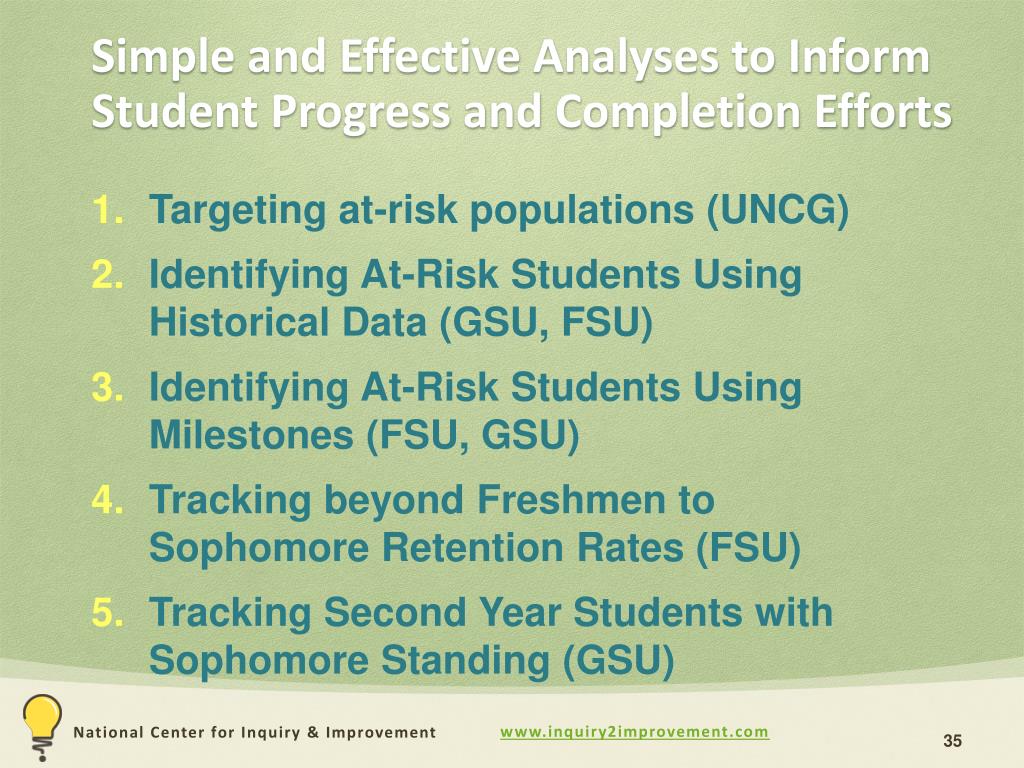 Simple and Effective Analyses to Inform Student Progress and Completion Efforts

1. Targeting at-risk populations (UNCG)
2. Identifying At-Risk Students Using Historical Data (GSU, FSU)
3. Identifying At-Risk Students Using Milestones (FSU, GSU)
4. Tracking beyond Freshmen to Sophomore Retention Rates (FSU)
5. Tracking Second Year Students with Sophomore Standing (GSU)

National Center for Inquiry & Improvement www.inquiry2improvement.com 35